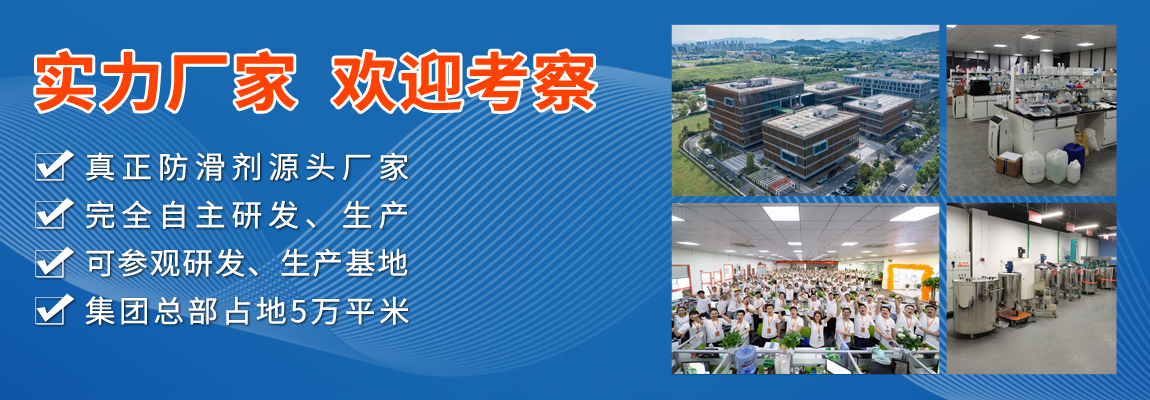 实力厂家 欢迎考察

真正防滑剂源头厂家
完全自主研发、生产
可参观研发、生产基地
集团总部占地5万平米